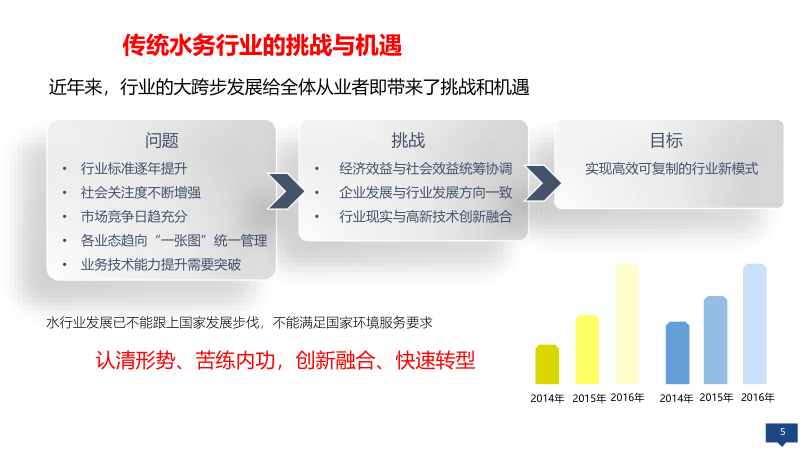 传统水务行业的挑战与机遇

近年来，行业的大跨步发展给全体从业者即带来了挑战和机遇

问题
• 行业标准逐年提升
• 社会关注度不断增强
• 市场竞争日趋充分
• 各业态趋向“一张图”统一管理
• 业务技术能力提升需要突破

挑战
• 经济效益与社会效益统筹协调
• 企业发展与行业发展方向一致
• 行业现实与高新技术创新融合

目标
实现高效可复制的行业新模式

水行业发展已不能跟上国家发展步伐，不能满足国家环境服务要求

认清形势、苦练内功，创新融合、快速转型

2014年 2015年 2016年 2014年 2015年 2016年

5